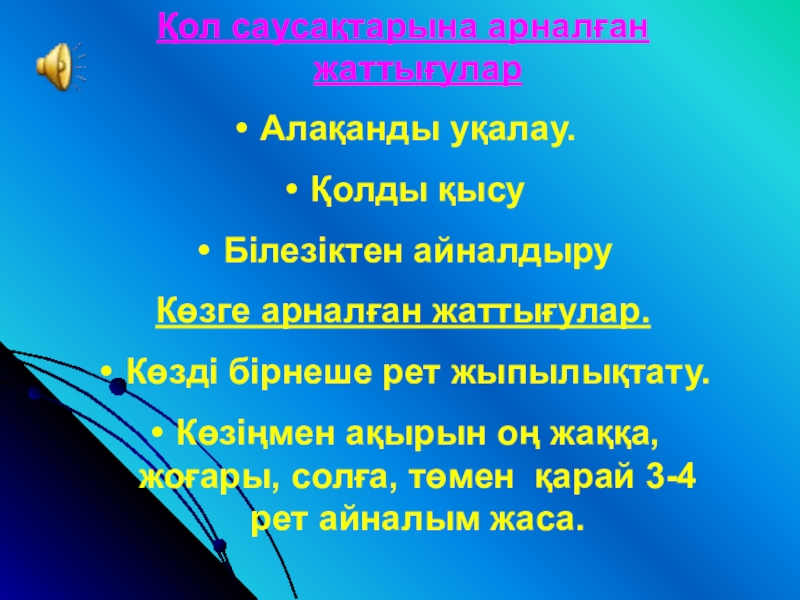 Қол саусақтарына арналған жаттығулар

• Алақанды уқалау.

• Қолды қысу

• Білезіктен айналдыру

Көзге арналған жаттығулар.

• Көзді бірнеше рет жыпылықтату.

• Көзіңмен ақырын оң жаққа, жоғары, солға, төмен қарай 3-4 рет айналым жаса.